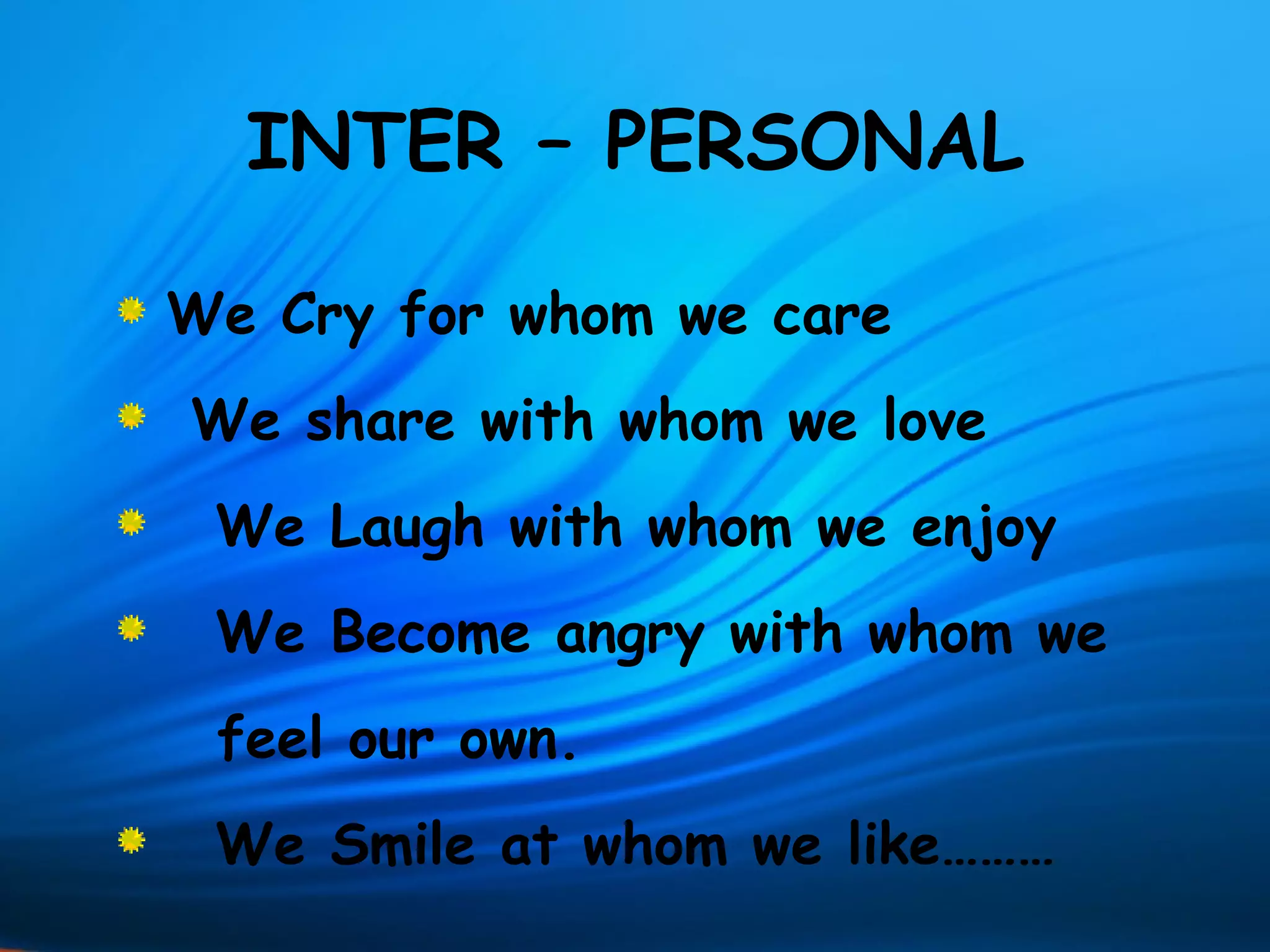 INTER – PERSONAL

We Cry for whom we care

We share with whom we love

We Laugh with whom we enjoy

We Become angry with whom we feel our own.

We Smile at whom we like……..